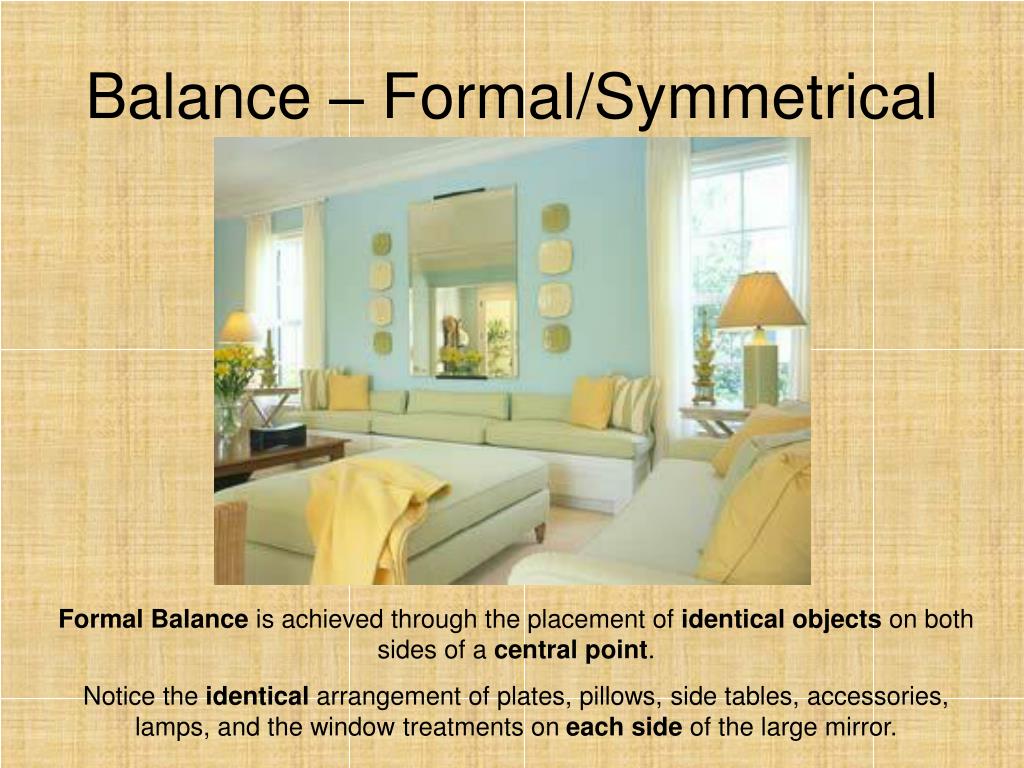 Balance – Formal/Symmetrical

Formal Balance is achieved through the placement of identical objects on both sides of a central point.

Notice the identical arrangement of plates, pillows, side tables, accessories, lamps, and the window treatments on each side of the large mirror.